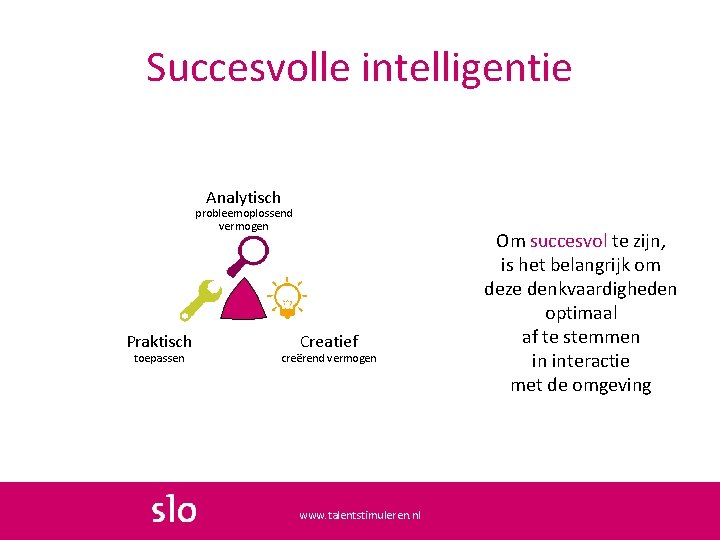 Succesvolle intelligentie

Analytisch
probleemoplossend vermogen

Praktisch
toepassen

Creatief
creërend vermogen

Om succesvol te zijn, is het belangrijk om deze denkvaardigheden optimaal af te stemmen in interactie met de omgeving

slo

www.talentstimuleren.nl